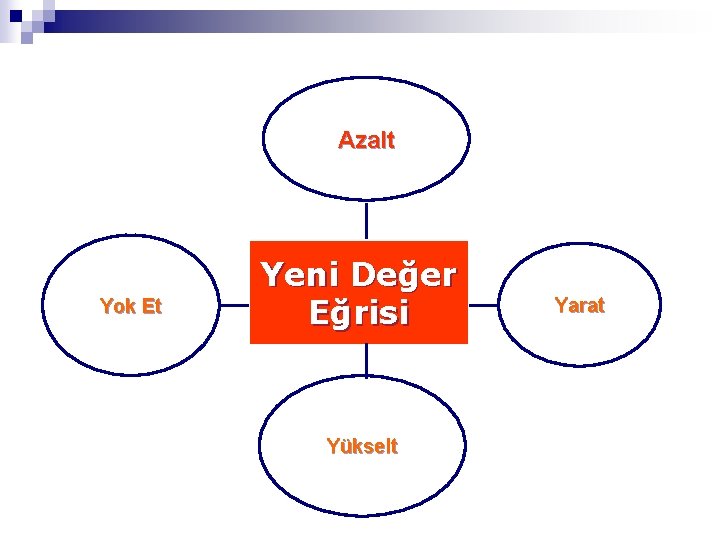 Azalt

Yok Et

Yeni Değer Eğrisi

Yarat

Yükselt